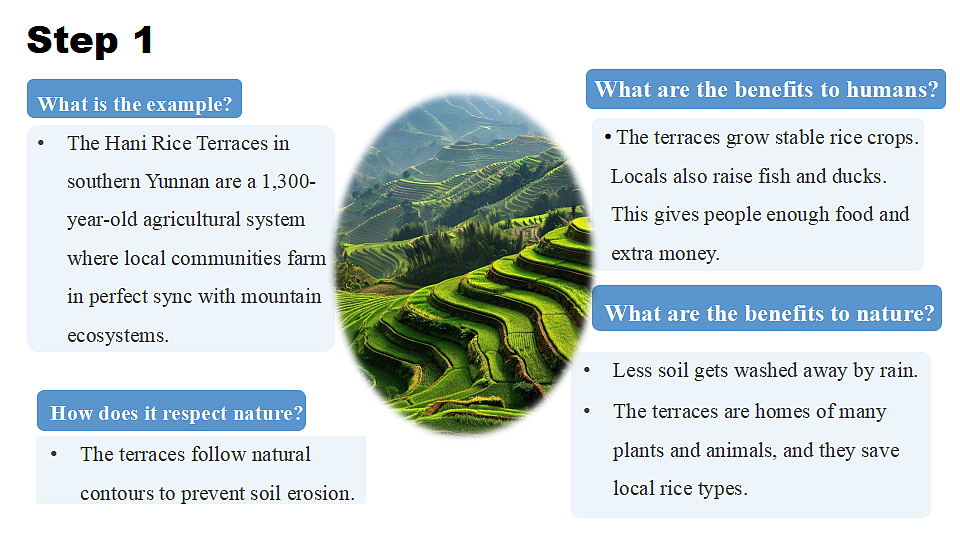 Step 1

What is the example?

• The Hani Rice Terraces in southern Yunnan are a 1,300-year-old agricultural system where local communities farm in perfect sync with mountain ecosystems.

How does it respect nature?

• The terraces follow natural contours to prevent soil erosion.

What are the benefits to humans?

• The terraces grow stable rice crops. Locals also raise fish and ducks. This gives people enough food and extra money.

What are the benefits to nature?

• Less soil gets washed away by rain.
• The terraces are homes of many plants and animals, and they save local rice types.